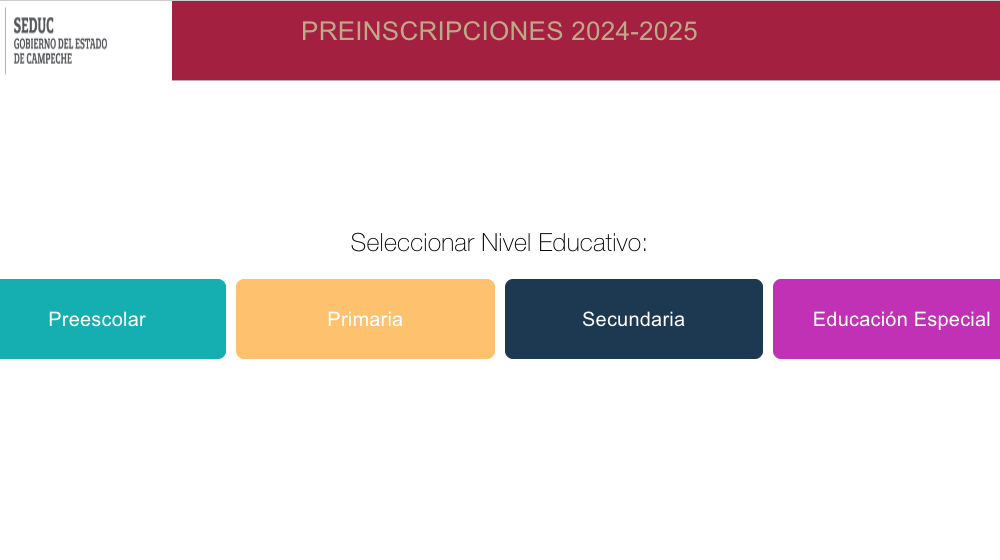 SEDUC
GOBIERNO DEL ESTADO
DE CAMPECHE

PREINSCRIPCIONES 2024-2025

Seleccionar Nivel Educativo:

Preescolar

Primaria

Secundaria

Educación Especial